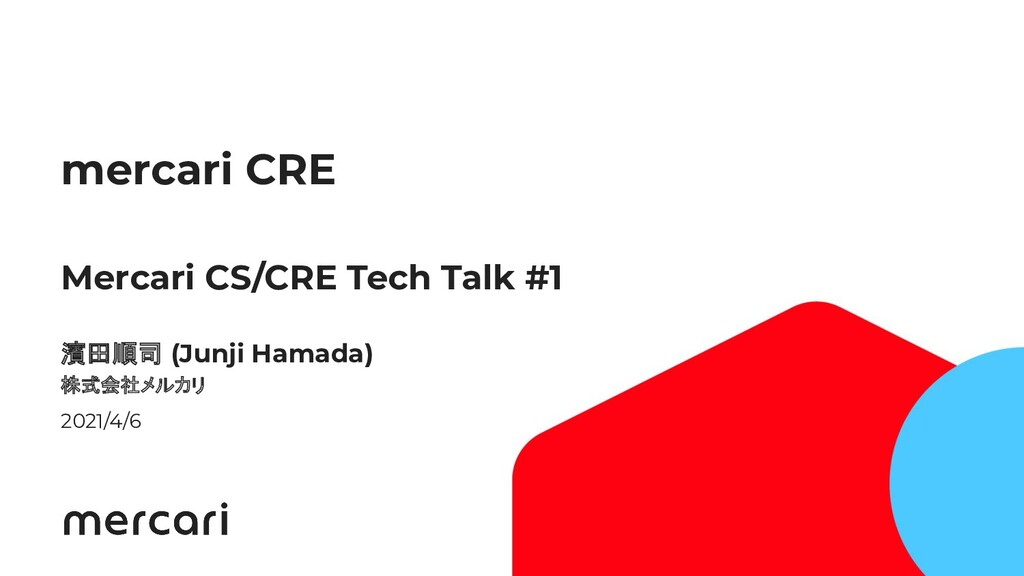 mercari CRE

Mercari CS/CRE Tech Talk #1

濱田順司 (Junji Hamada)
株式会社メルカリ

2021/4/6

mercari